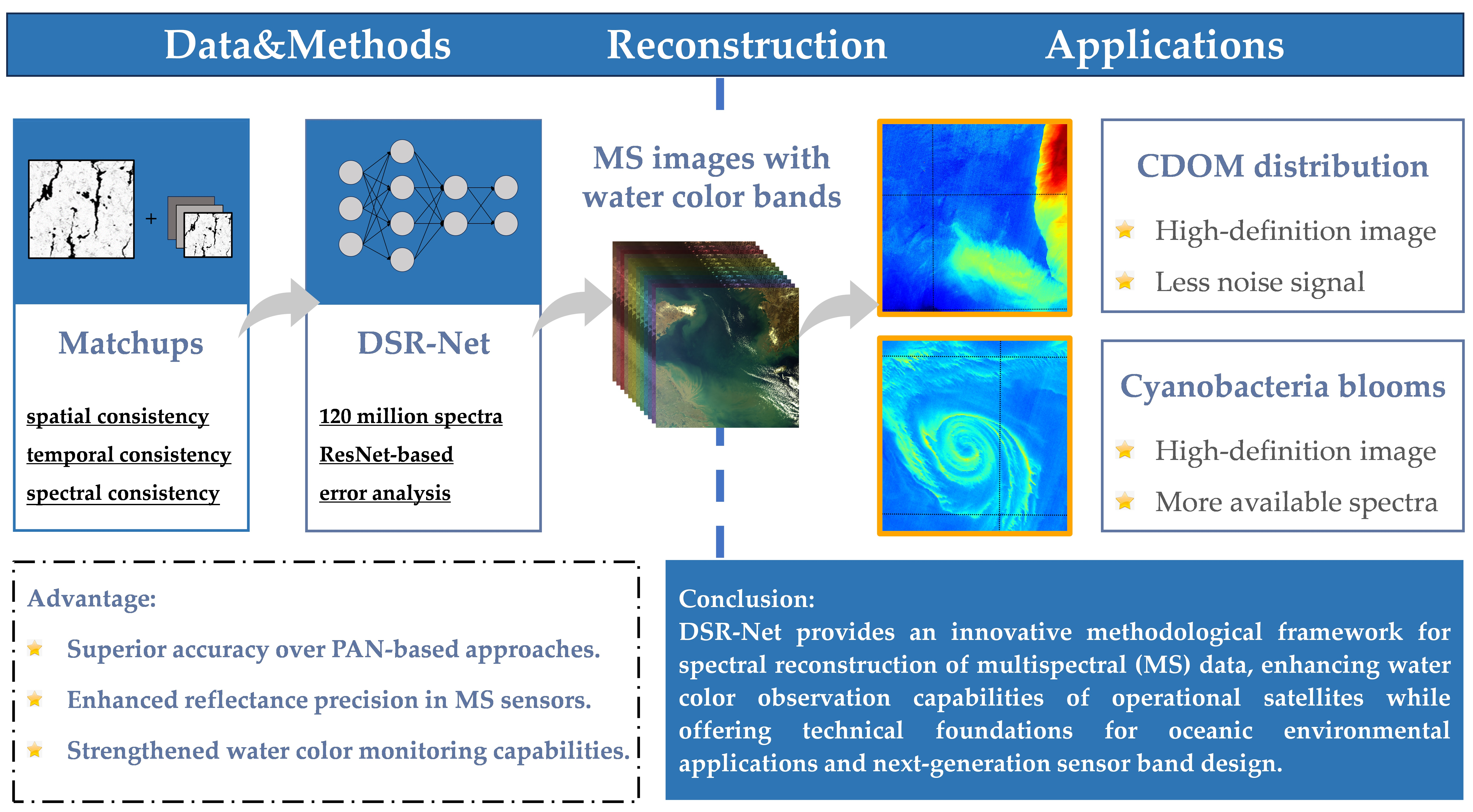 Data&Methods Reconstruction Applications

+

Matchups

spatial consistency
temporal consistency
spectral consistency

DSR-Net

120 million spectra
ResNet-based
error analysis

MS images with water color bands

CDOM distribution

High-definition image
Less noise signal

Cyanobacteria blooms

High-definition image
More available spectra

Advantage:

Superior accuracy over PAN-based approaches.
Enhanced reflectance precision in MS sensors.
Strengthened water color monitoring capabilities.

Conclusion:
DSR-Net provides an innovative methodological framework for spectral reconstruction of multispectral (MS) data, enhancing water color observation capabilities of operational satellites while offering technical foundations for oceanic environmental applications and next-generation sensor band design.